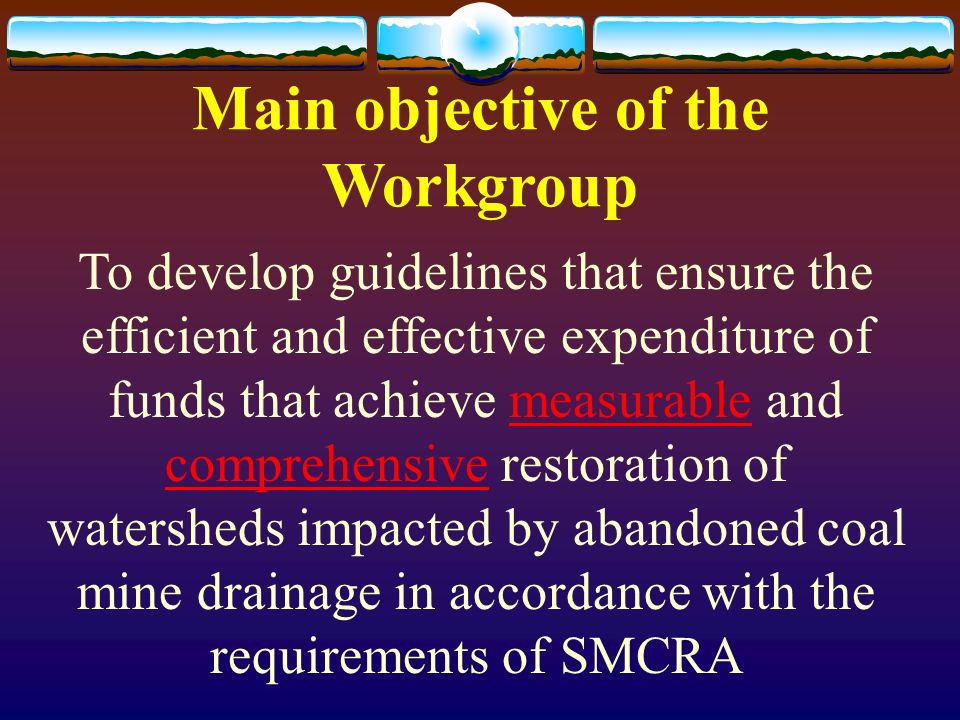 Main objective of the Workgroup

To develop guidelines that ensure the efficient and effective expenditure of funds that achieve measurable and comprehensive restoration of watersheds impacted by abandoned coal mine drainage in accordance with the requirements of SMCRA